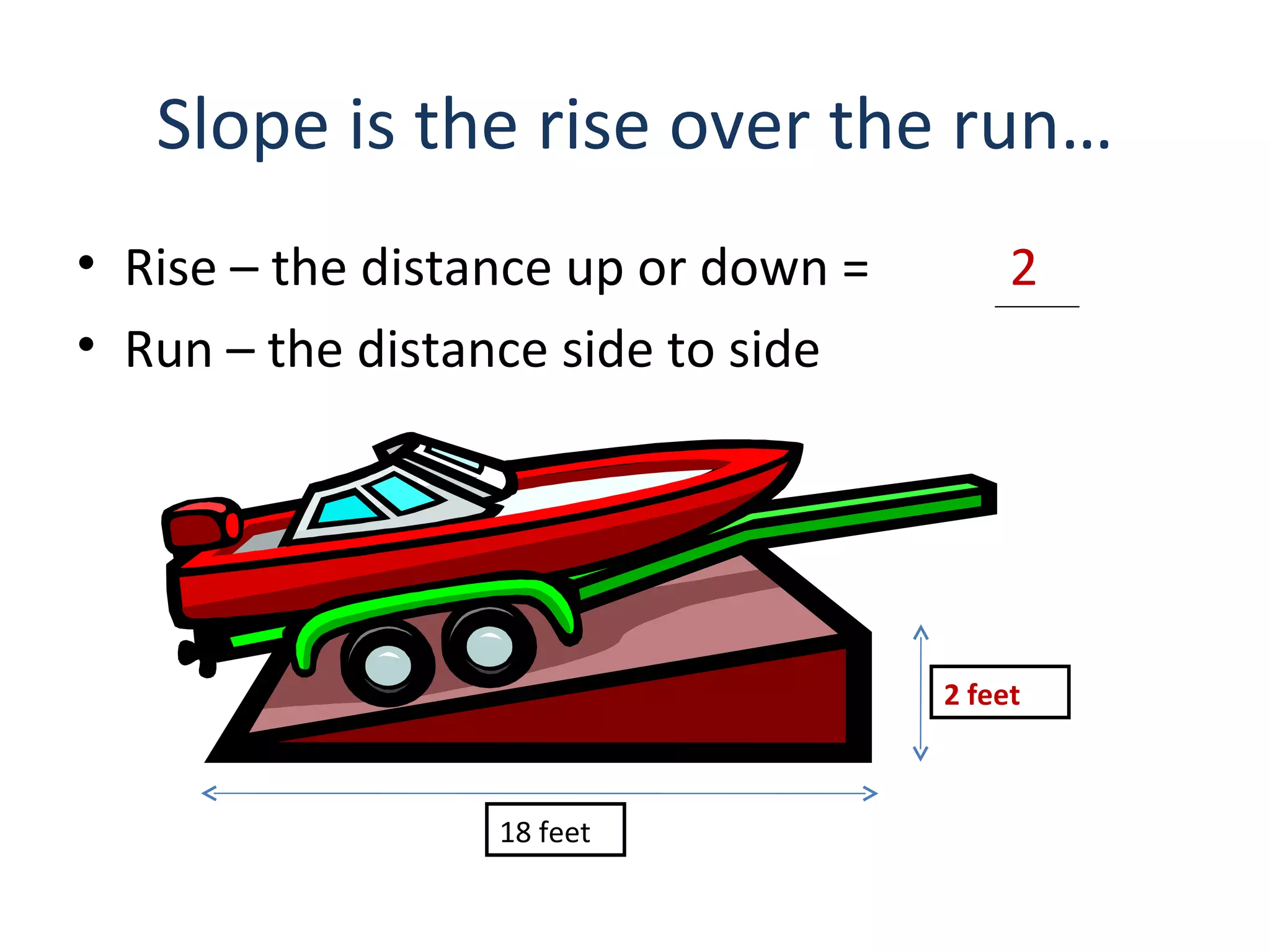 Slope is the rise over the run…

• Rise – the distance up or down = 2
• Run – the distance side to side

2 feet

18 feet